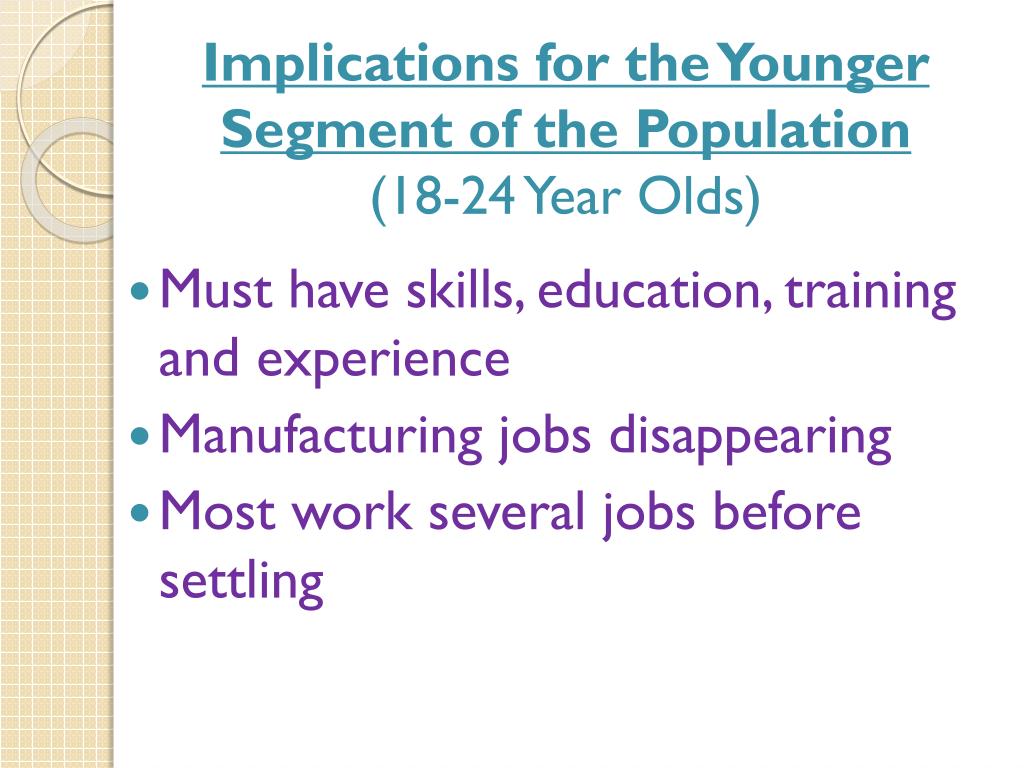 Implications for the Younger Segment of the Population
(18-24 Year Olds)

- Must have skills, education, training and experience
- Manufacturing jobs disappearing
- Most work several jobs before settling